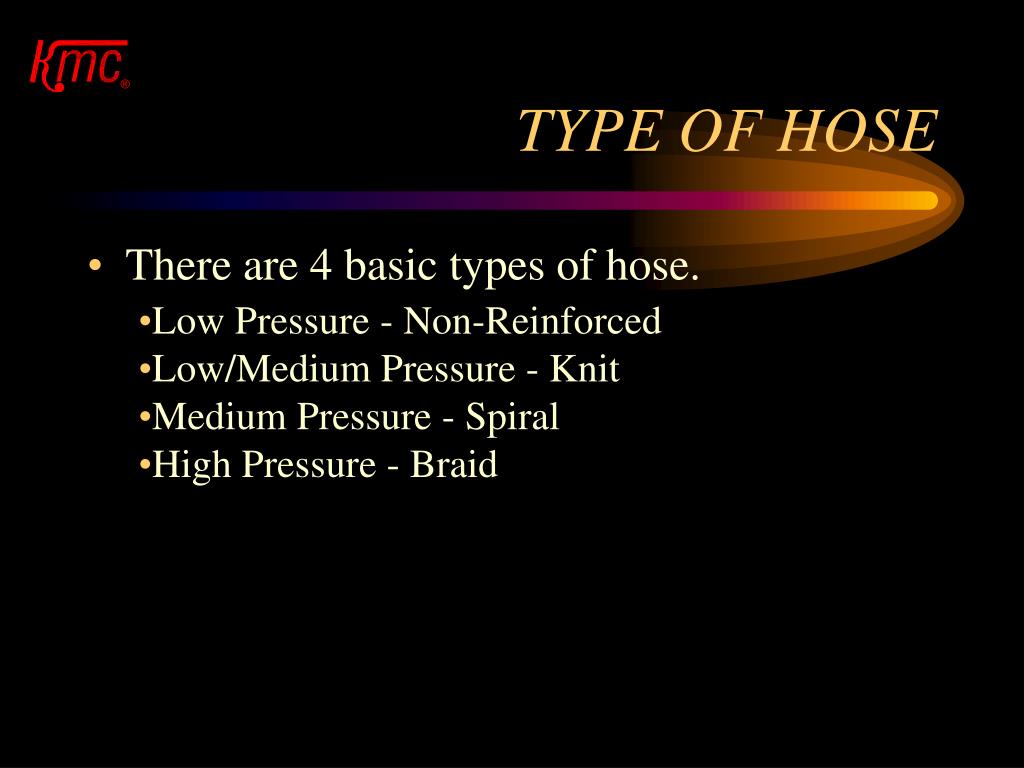 kmc®

TYPE OF HOSE

• There are 4 basic types of hose.
 •Low Pressure - Non-Reinforced
 •Low/Medium Pressure - Knit
 •Medium Pressure - Spiral
 •High Pressure - Braid